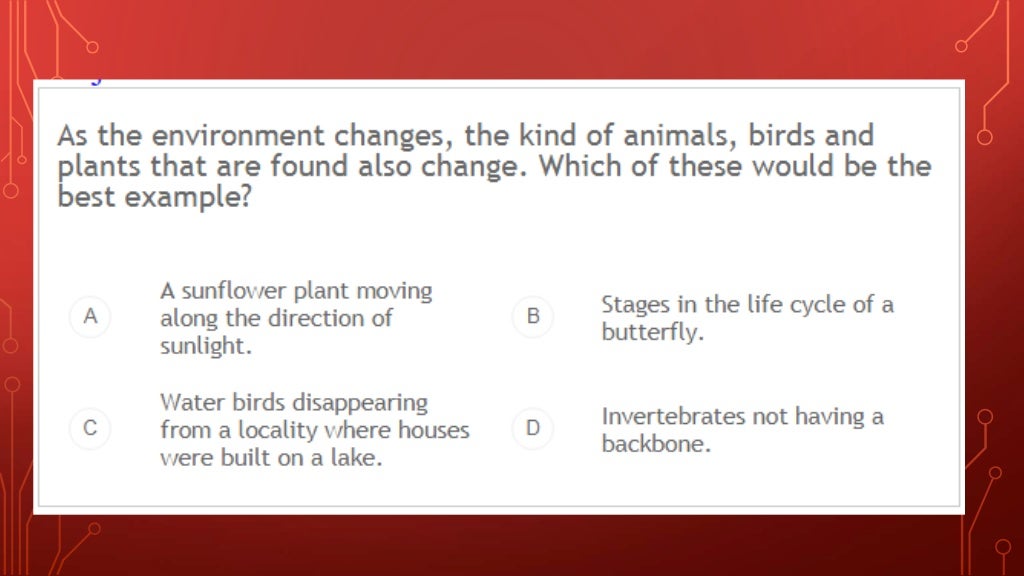 As the environment changes, the kind of animals, birds and plants that are found also change. Which of these would be the best example?

A
A sunflower plant moving along the direction of sunlight.

B
Stages in the life cycle of a butterfly.

C
Water birds disappearing from a locality where houses were built on a lake.

D
Invertebrates not having a backbone.